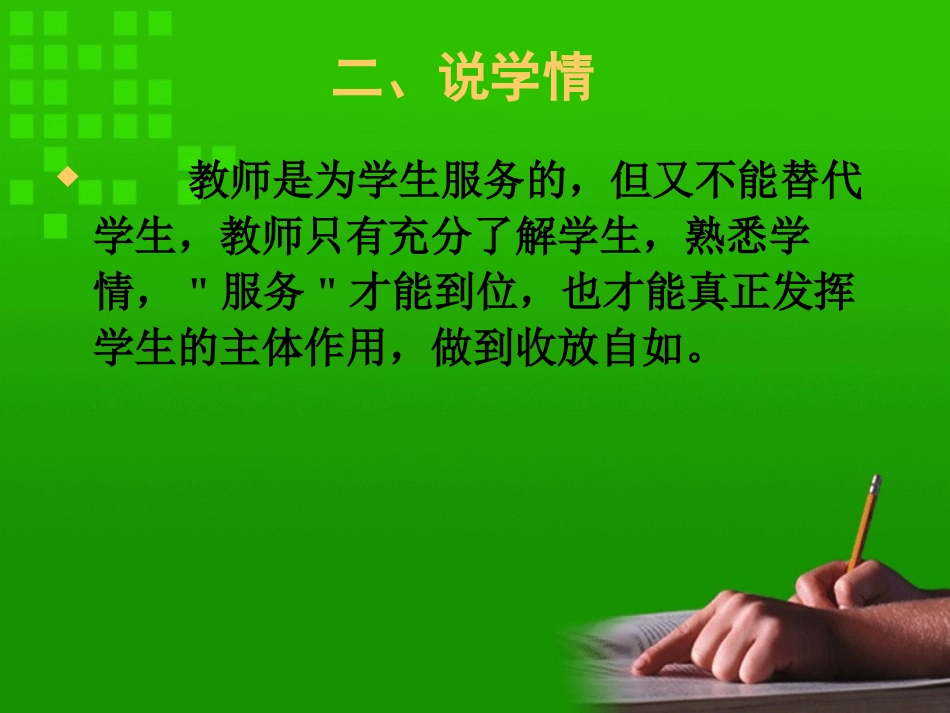 二、说学情

教师是为学生服务的，但又不能替代学生，教师只有充分了解学生，熟悉学情，"服务"才能到位，也才能真正发挥学生的主体作用，做到收放自如。